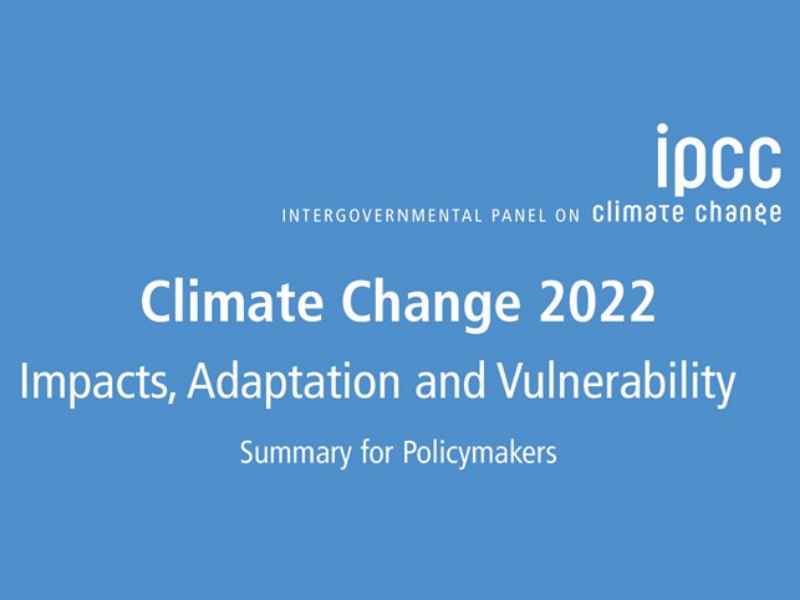 ipcc
INTERGOVERNMENTAL PANEL ON climate change

Climate Change 2022
Impacts, Adaptation and Vulnerability
Summary for Policymakers